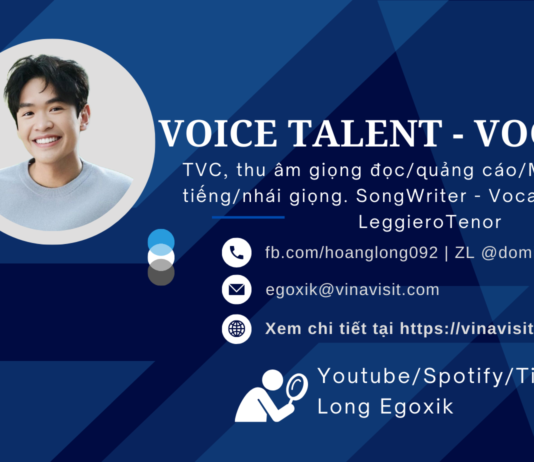 VOICE TALENT - VOC

TVC, thu âm giọng đọc/quảng cáo/M tiếng/nhái giọng. SongWriter - Voca LeggieroTenor

fb.com/hoanglong092 | ZL @dom

egoxik@vinavisit.com

Xem chi tiết tại https://vinavisit

Youtube/Spotify/Ti Long Egoxik